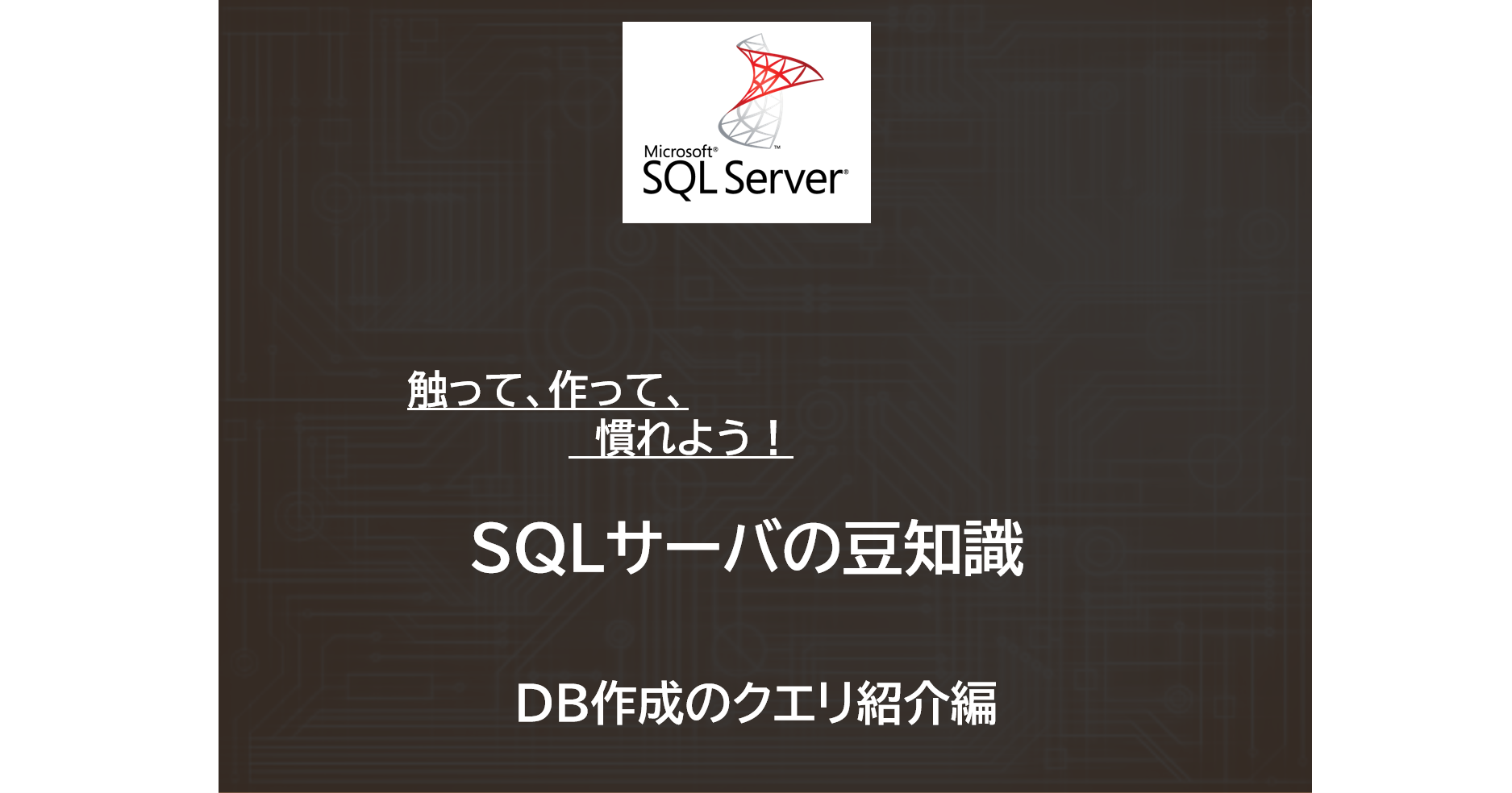 Microsoft® SQL Server®

触って、作って、
慣れよう！

SQLサーバの豆知識

DB作成のクエリ紹介編